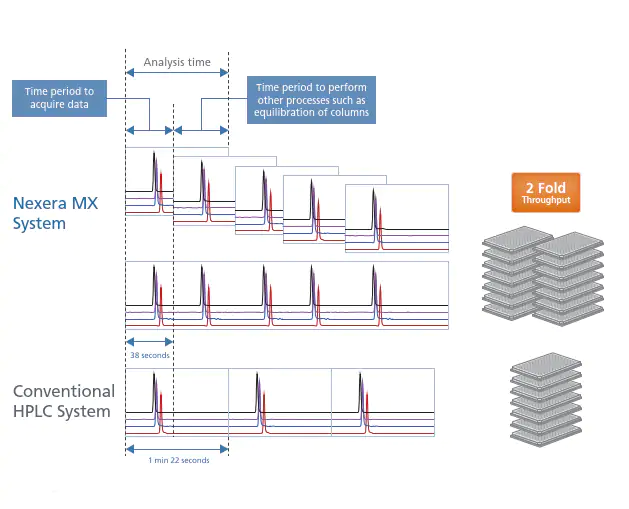 Analysis time

Time period to acquire data

Time period to perform other processes such as equilibration of columns

Nexera MX System

2 Fold
Throughput

38 seconds

Conventional HPLC System

1 min 22 seconds